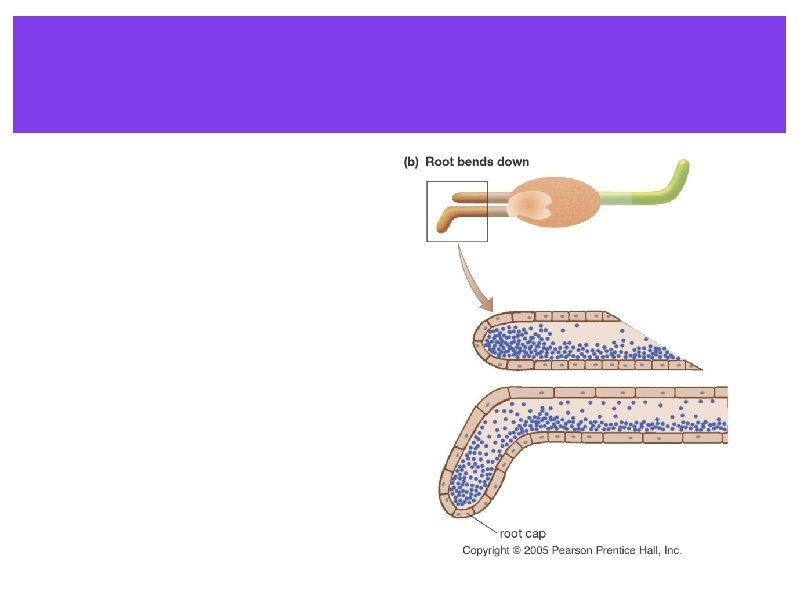 (b) Root bends down

root cap

Copyright © 2005 Pearson Prentice Hall, Inc.